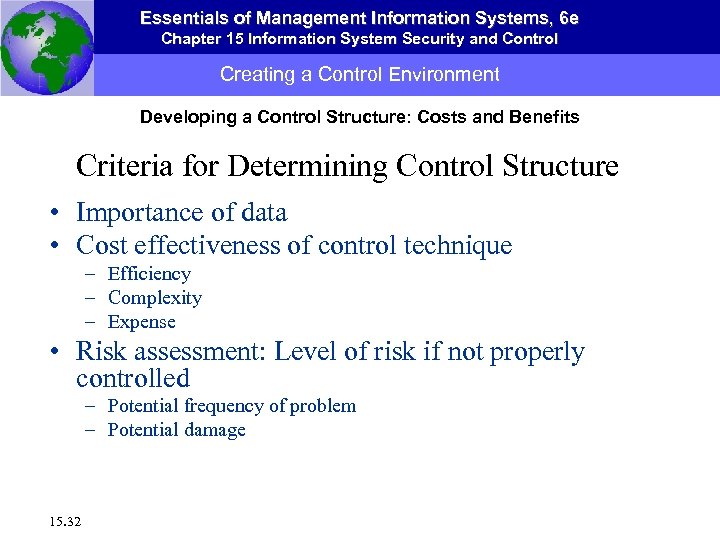 Essentials of Management Information Systems, 6e
Chapter 15 Information System Security and Control

Creating a Control Environment

Developing a Control Structure: Costs and Benefits

Criteria for Determining Control Structure

• Importance of data
• Cost effectiveness of control technique
– Efficiency
– Complexity
– Expense
• Risk assessment: Level of risk if not properly controlled
– Potential frequency of problem
– Potential damage

15.32